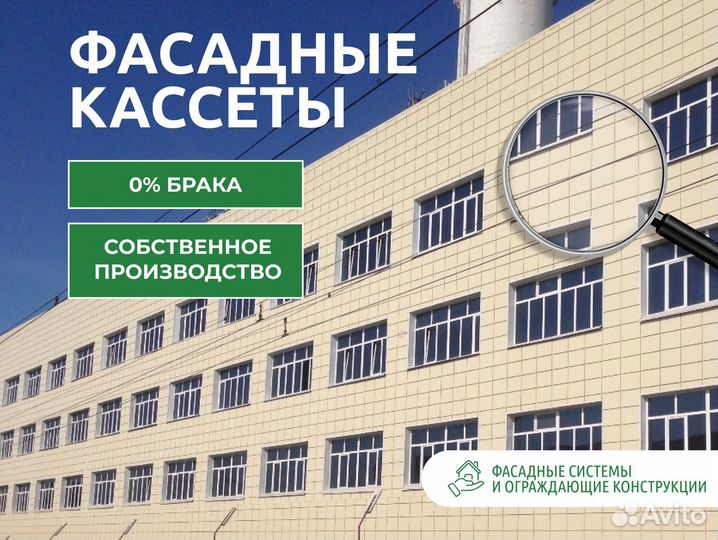 ФАСАДНЫЕ КАССЕТЫ

0% БРАКА

СОБСТВЕННОЕ ПРОИЗВОДСТВО

ФАСАДНЫЕ СИСТЕМЫ
И ОГРАЖДАЮЩИЕ КОНСТРУКЦИИ

Avito